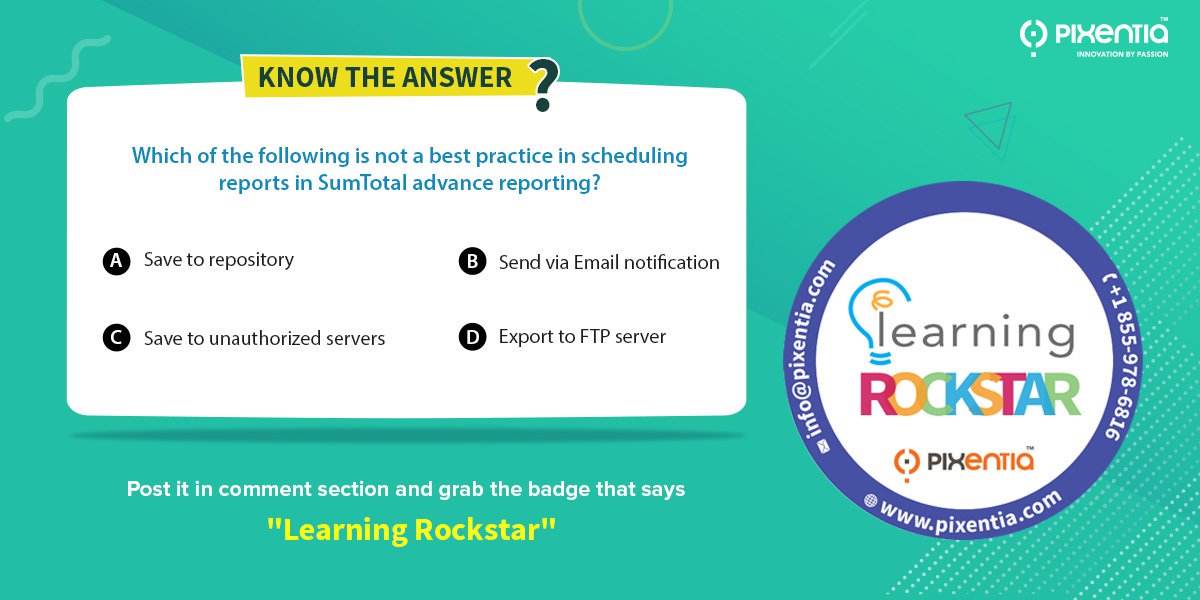 PIXENTIA™
INNOVATION BY PASSION

KNOW THE ANSWER ?

Which of the following is not a best practice in scheduling reports in SumTotal advance reporting?

A Save to repository

B Send via Email notification

C Save to unauthorized servers

D Export to FTP server

Post it in comment section and grab the badge that says

"Learning Rockstar"

info@pixentia.com
+1 855-978-6816
learning
ROCKSTAR
PIXENTIA™
www.pixentia.com